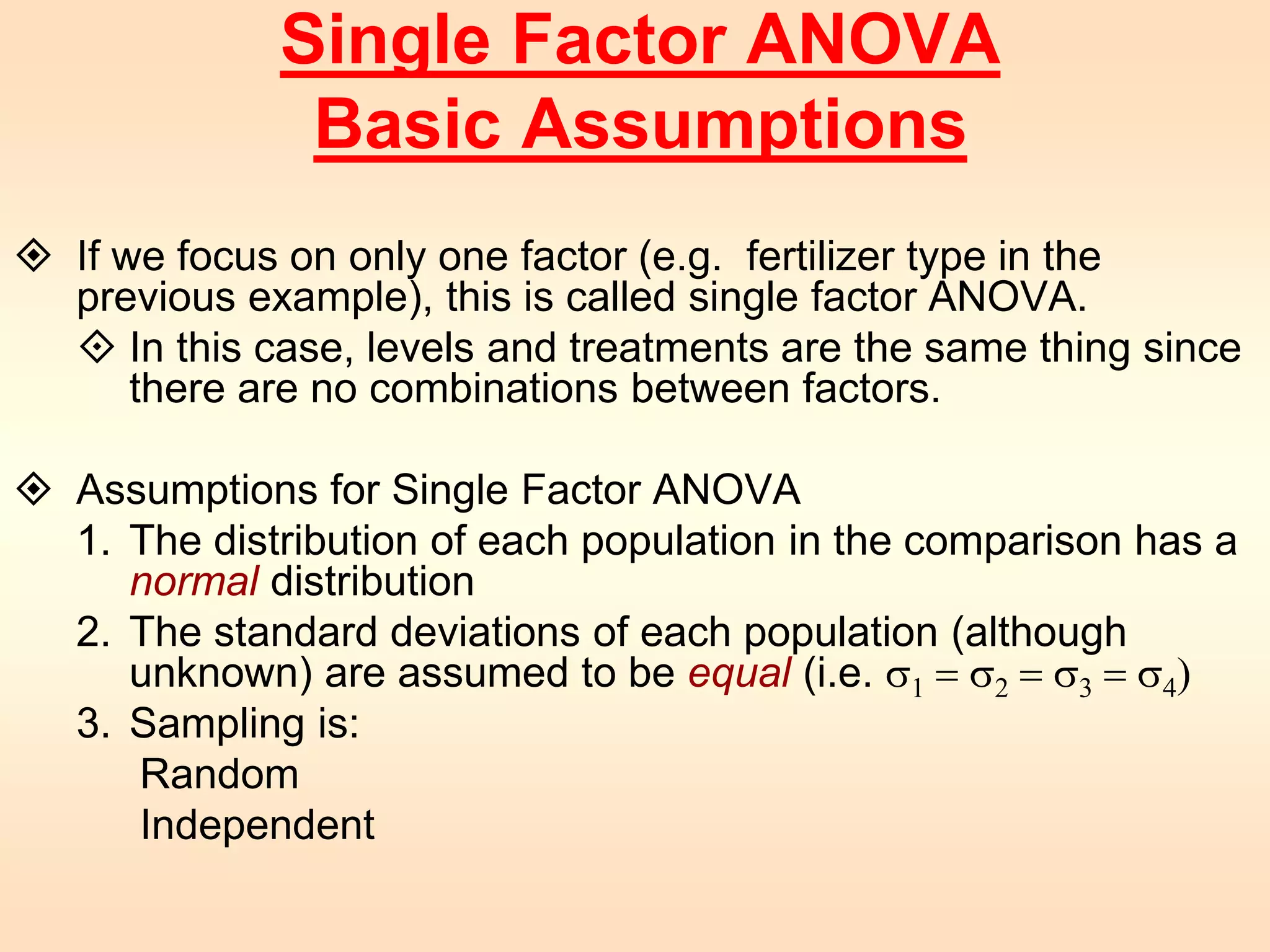 Single Factor ANOVA
Basic Assumptions

If we focus on only one factor (e.g. fertilizer type in the previous example), this is called single factor ANOVA.

In this case, levels and treatments are the same thing since there are no combinations between factors.

Assumptions for Single Factor ANOVA

1. The distribution of each population in the comparison has a normal distribution
2. The standard deviations of each population (although unknown) are assumed to be equal (i.e. $\sigma_1 = \sigma_2 = \sigma_3 = \sigma_4$)
3. Sampling is:
Random
Independent